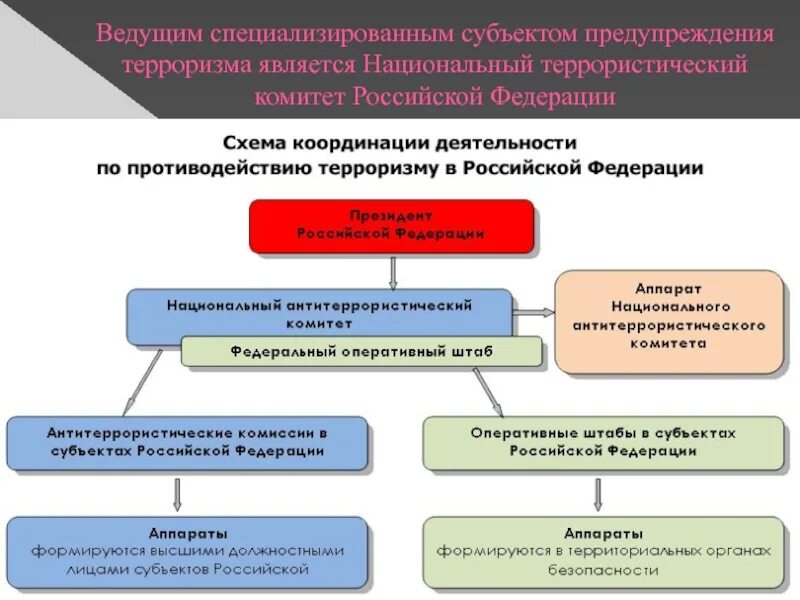 Ведущим специализированным субъектом предупреждения терроризма является Национальный террористический комитет Российской Федерации

Схема координации деятельности по противодействию терроризму в Российской Федерации

Президент Российской Федерации

Национальный антитеррористический комитет

Федеральный оперативный штаб

Аппарат Национального антитеррористического комитета

Антитеррористические комиссии в субъектах Российской Федерации

Оперативные штабы в субъектах Российской Федерации

Аппараты формируются высшими должностными лицами субъектов Российской

Аппараты формируются в территориальных органах безопасности